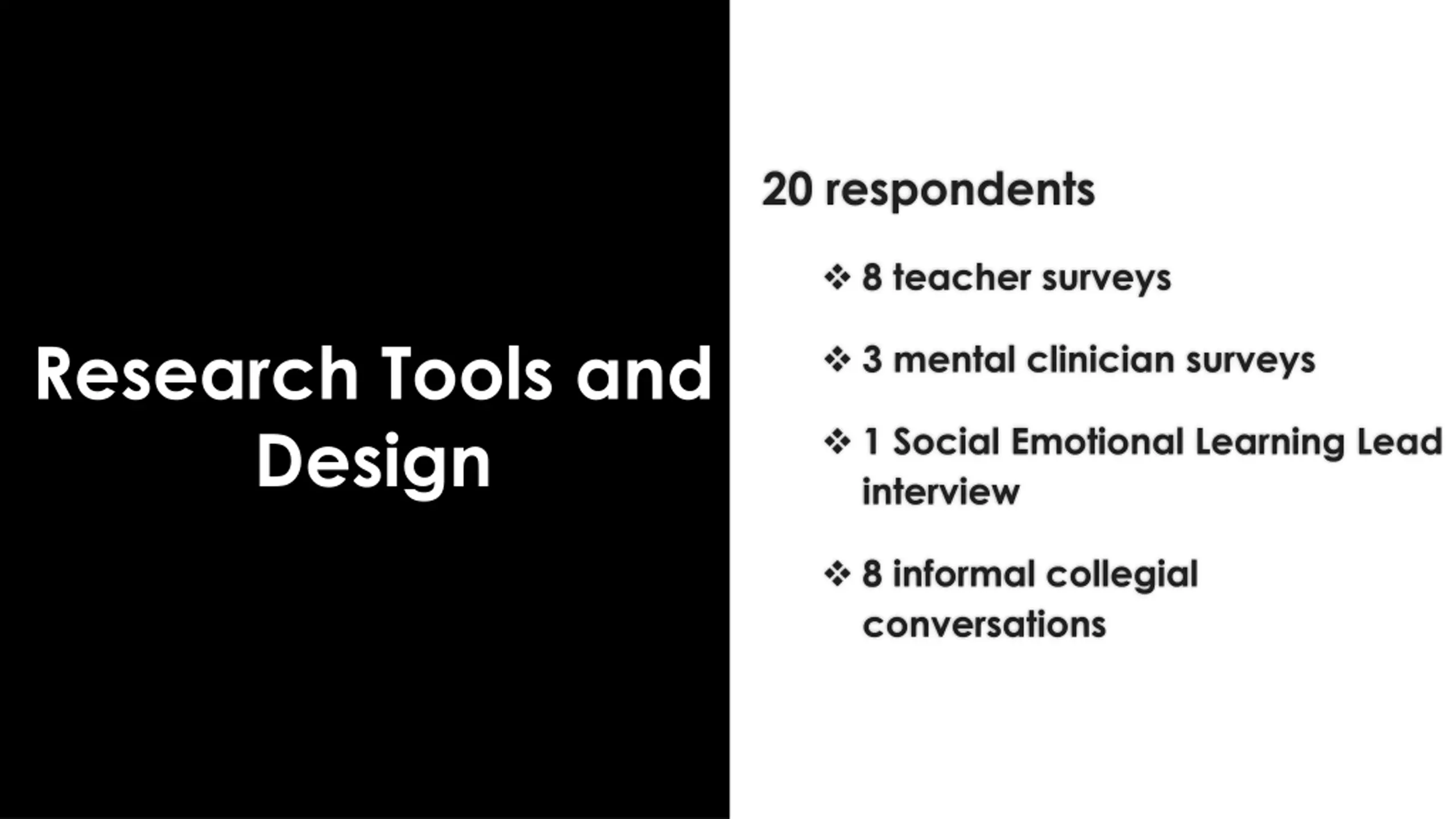 Research Tools and Design

20 respondents

❖ 8 teacher surveys

❖ 3 mental clinician surveys

❖ 1 Social Emotional Learning Lead interview

❖ 8 informal collegial conversations